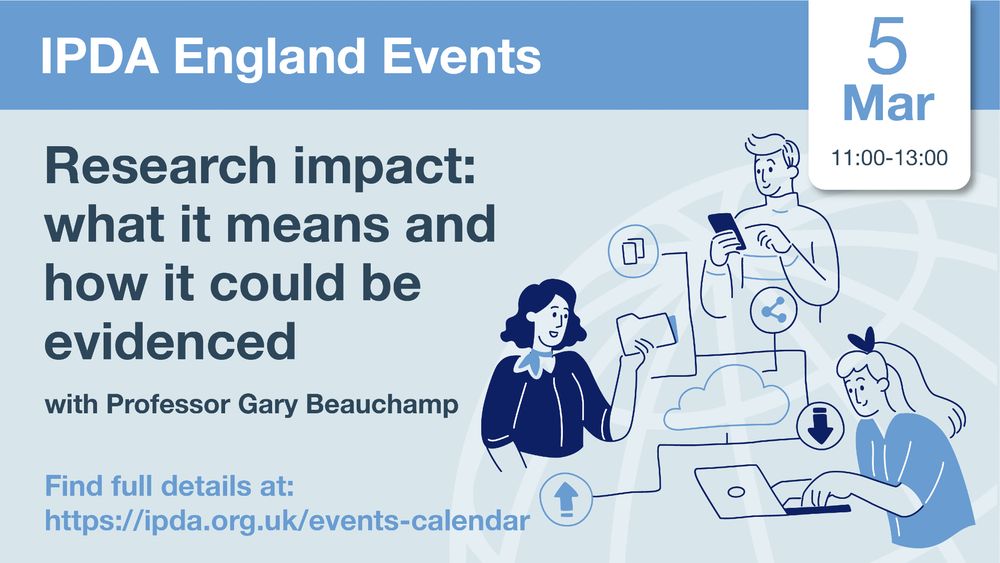 IPDA England Events

5
Mar
11:00-13:00

Research impact: what it means and how it could be evidenced

with Professor Gary Beauchamp

Find full details at:
https://ipda.org.uk/events-calendar